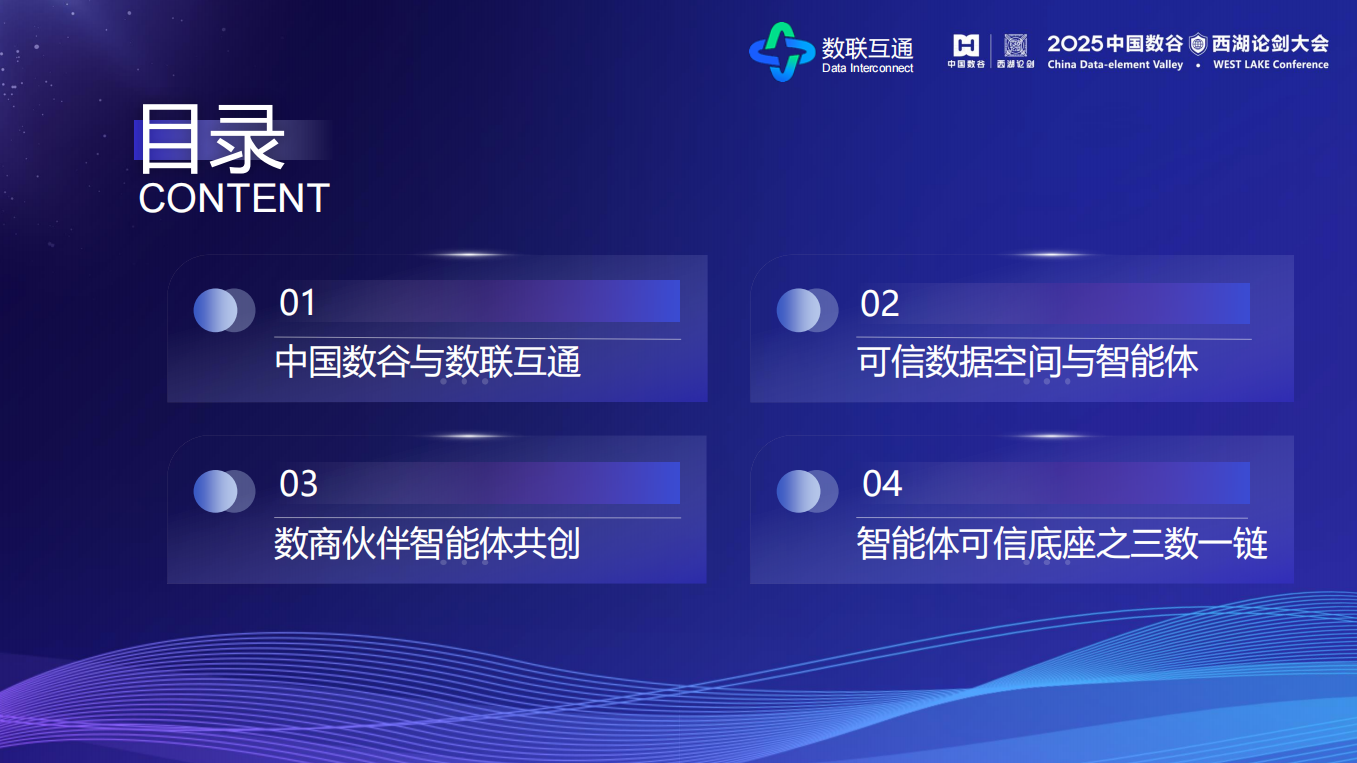 数联互通
Data Interconnect

中国数谷 | 西湖论剑

2025中国数谷 西湖论剑大会
China Data-element Valley • WEST LAKE Conference

目录
CONTENT

01
中国数谷与数联互通

02
可信数据空间与智能体

03
数商伙伴智能体共创

04
智能体可信底座之三数一链